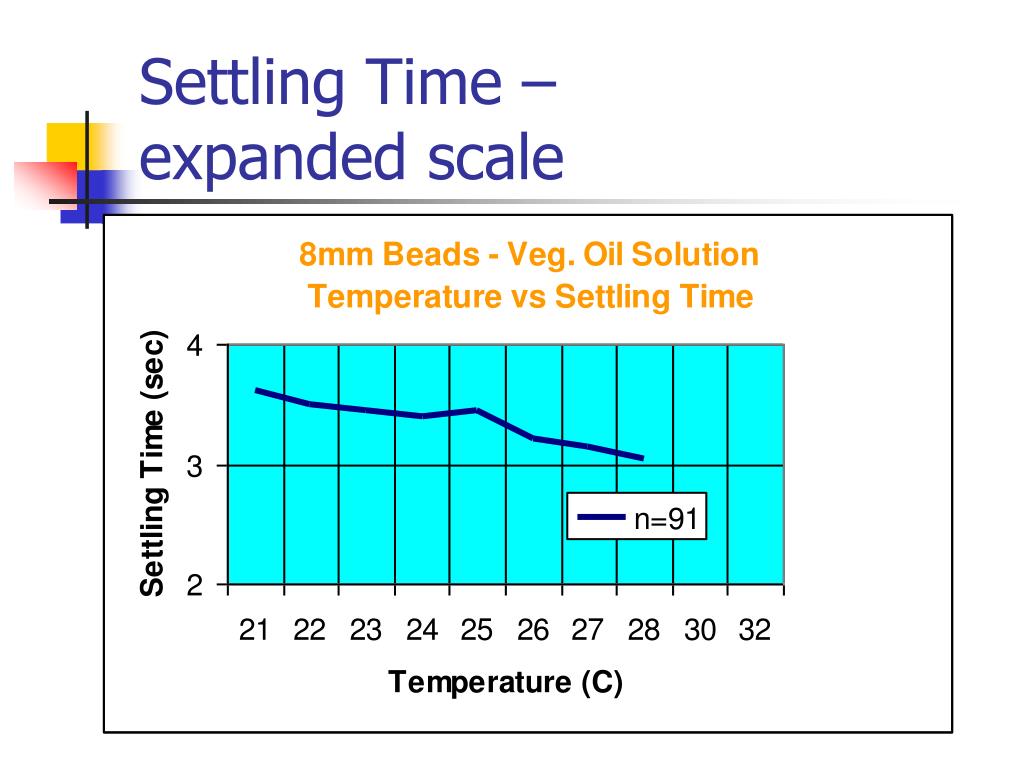 Settling Time – expanded scale

8mm Beads - Veg. Oil Solution
Temperature vs Settling Time

Settling Time (sec)

4
3
2

n=91

21 22 23 24 25 26 27 28 30 32

Temperature (C)